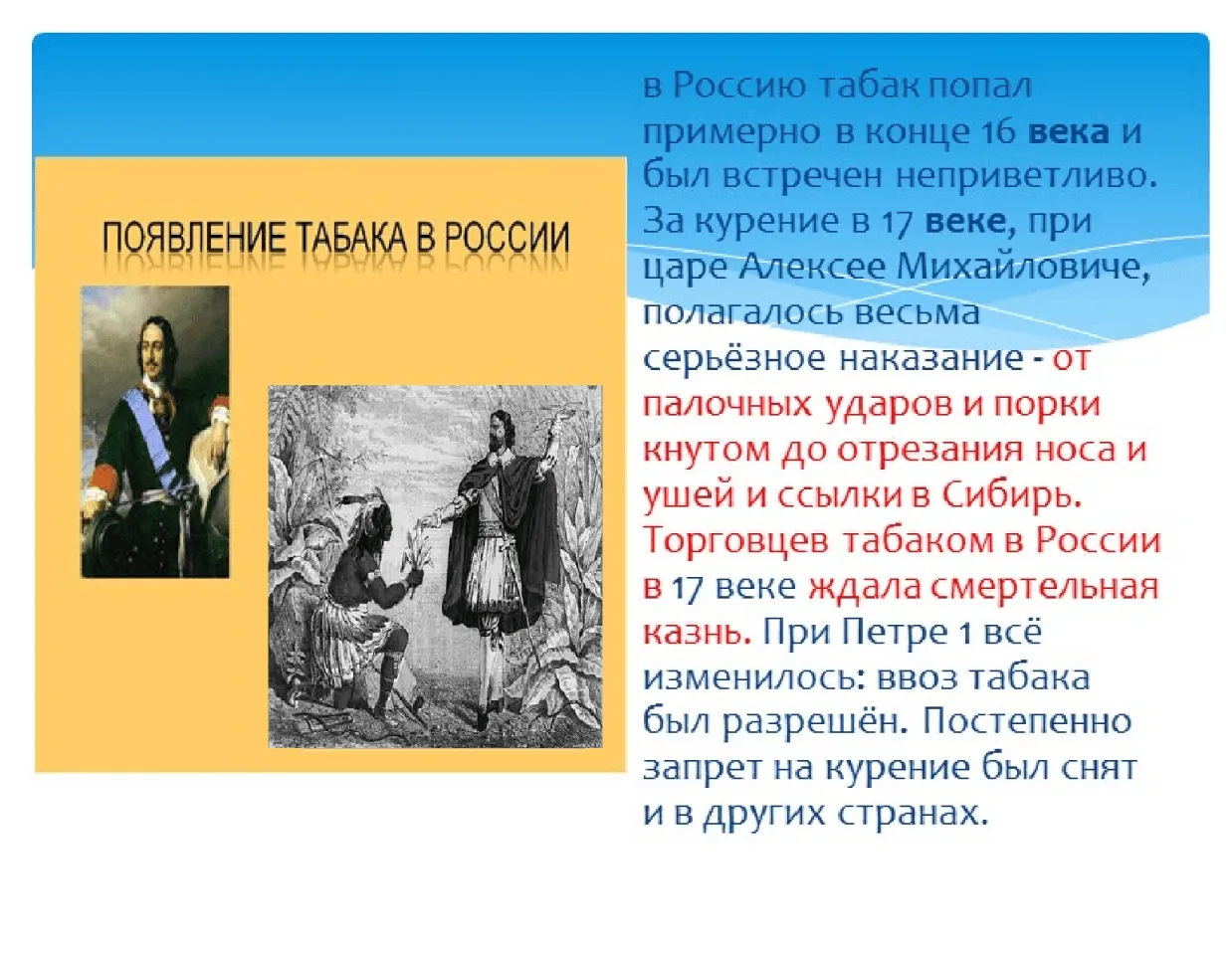 ПОЯВЛЕНИЕ ТАБАКА В РОССИИ

в Россию табак попал примерно в конце 16 века и был встречен неприветливо. За курение в 17 веке, при царе Алексее Михайловиче, полагалось весьма серьёзное наказание - от палочных ударов и порки кнутом до отрезания носа и ушей и ссылки в Сибирь. Торговцев табаком в России в 17 веке ждала смертельная казнь. При Петре 1 всё изменилось: ввоз табака был разрешён. Постепенно запрет на курение был снят и в других странах.